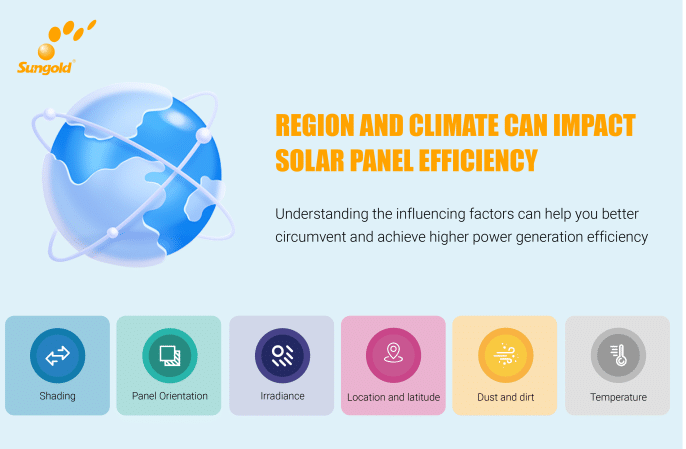 Sungold®

REGION AND CLIMATE CAN IMPACT SOLAR PANEL EFFICIENCY

Understanding the influencing factors can help you better circumvent and achieve higher power generation efficiency

Shading

Panel Orientation

Irradiance

Location and latitude

Dust and dirt

Temperature